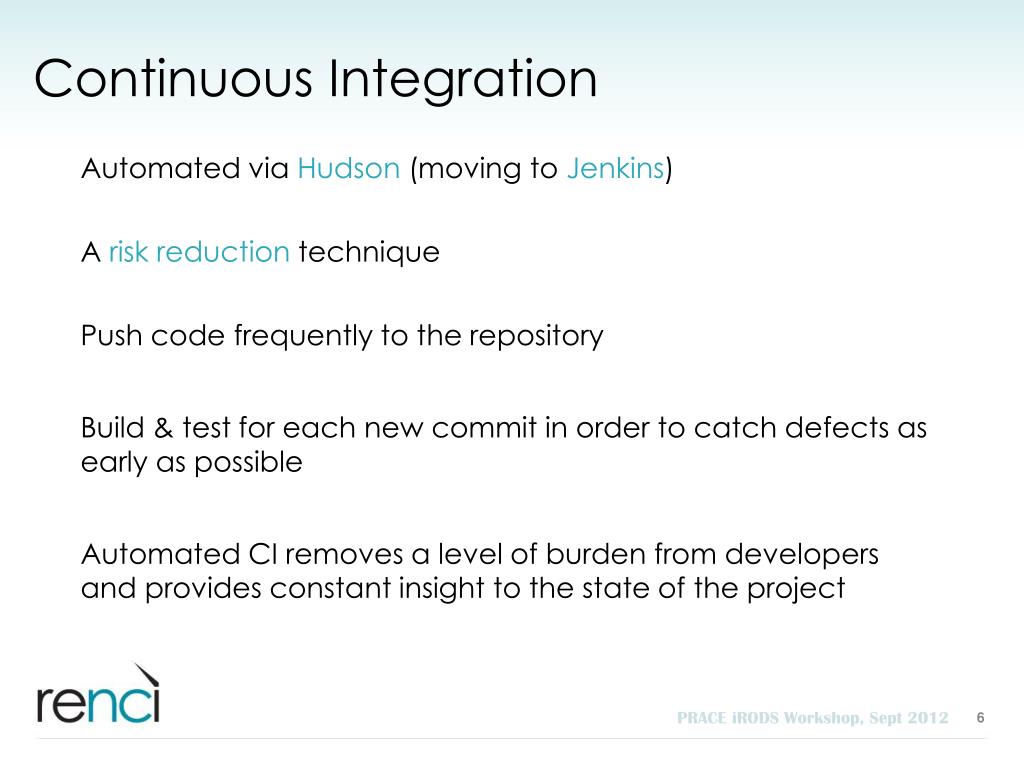 Continuous Integration

Automated via Hudson (moving to Jenkins)

A risk reduction technique

Push code frequently to the repository

Build & test for each new commit in order to catch defects as early as possible

Automated CI removes a level of burden from developers and provides constant insight to the state of the project

renci

PRACE iRODS Workshop, Sept 2012

6